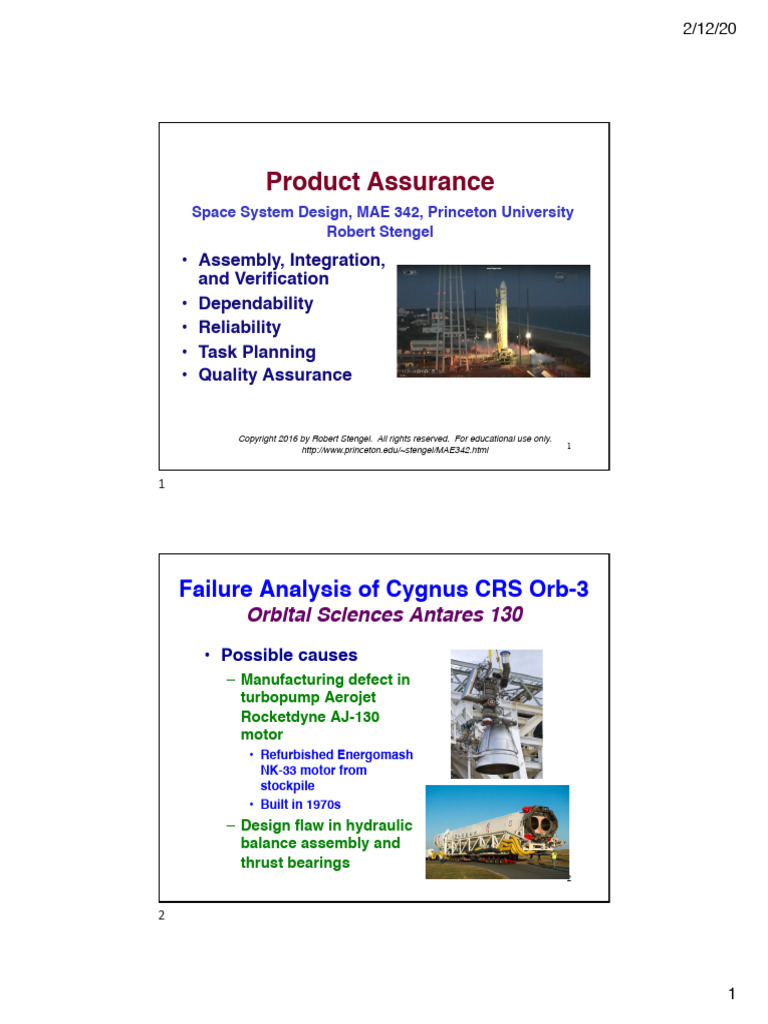 2/12/20

Product Assurance

Space System Design, MAE 342, Princeton University
Robert Stengel

• Assembly, Integration, and Verification
• Dependability
• Reliability
• Task Planning
• Quality Assurance

Copyright 2016 by Robert Stengel. All rights reserved. For educational use only.
http://www.princeton.edu/~stengel/MAE342.html

1

1

Failure Analysis of Cygnus CRS Orb-3

Orbital Sciences Antares 130

• Possible causes
– Manufacturing defect in turbopump Aerojet Rocketdyne AJ-130 motor
• Refurbished Energomash NK-33 motor from stockpile
• Built in 1970s
– Design flaw in hydraulic balance assembly and thrust bearings

2

2

1